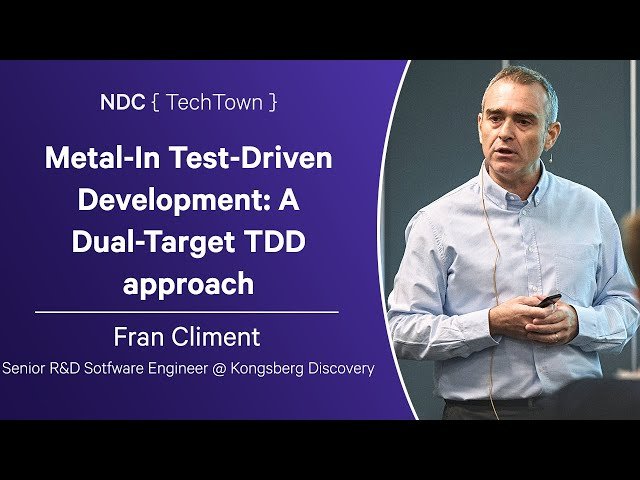 NDC { TechTown }

Metal-In Test-Driven Development: A Dual-Target TDD approach

Fran Climent

Senior R&D Sotfware Engineer @ Kongsberg Discovery